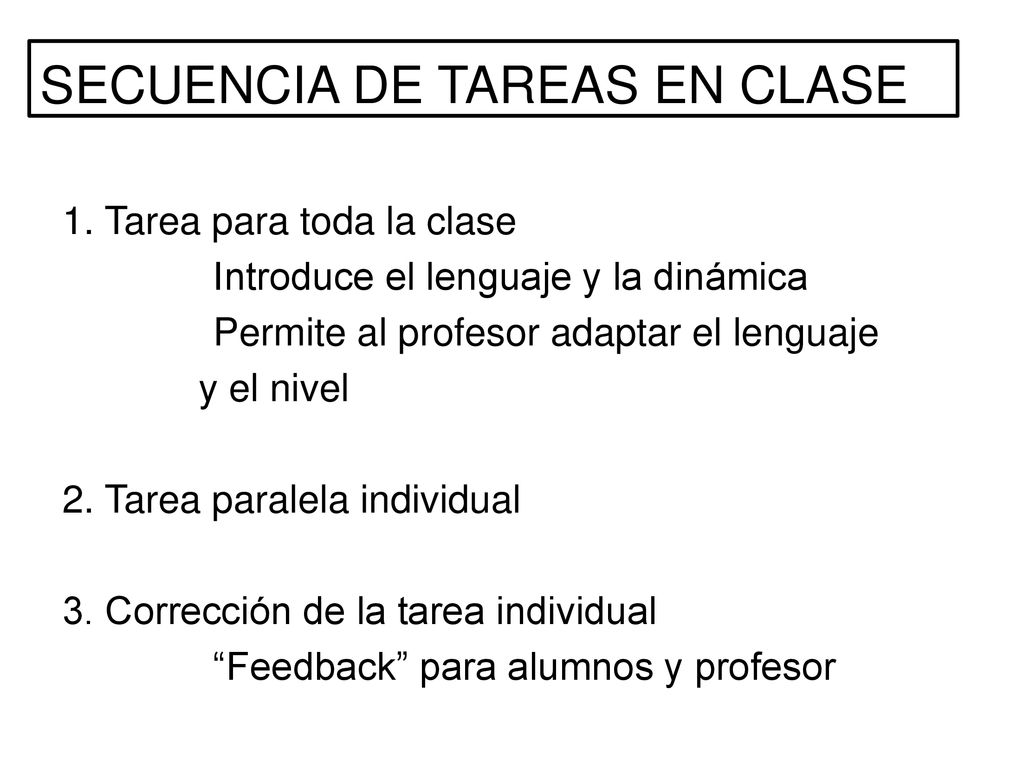 SECUENCIA DE TAREAS EN CLASE

1. Tarea para toda la clase
Introduce el lenguaje y la dinámica
Permite al profesor adaptar el lenguaje y el nivel

2. Tarea paralela individual

3. Corrección de la tarea individual
“Feedback” para alumnos y profesor